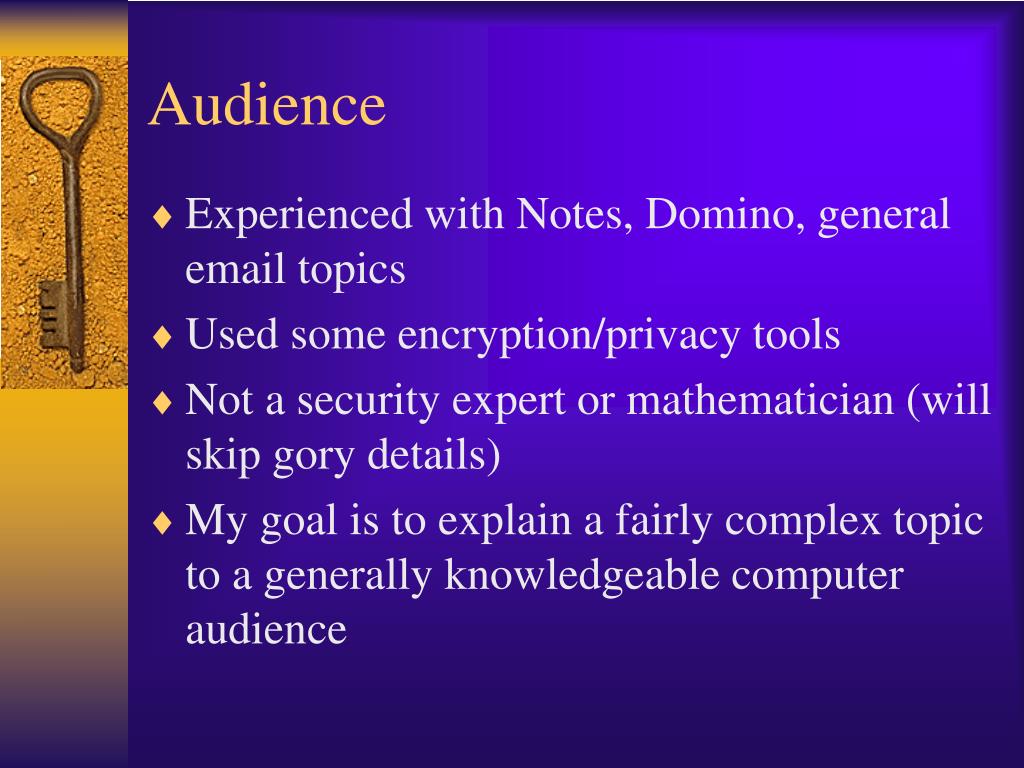 Audience

♦ Experienced with Notes, Domino, general email topics
♦ Used some encryption/privacy tools
♦ Not a security expert or mathematician (will skip gory details)
♦ My goal is to explain a fairly complex topic to a generally knowledgeable computer audience